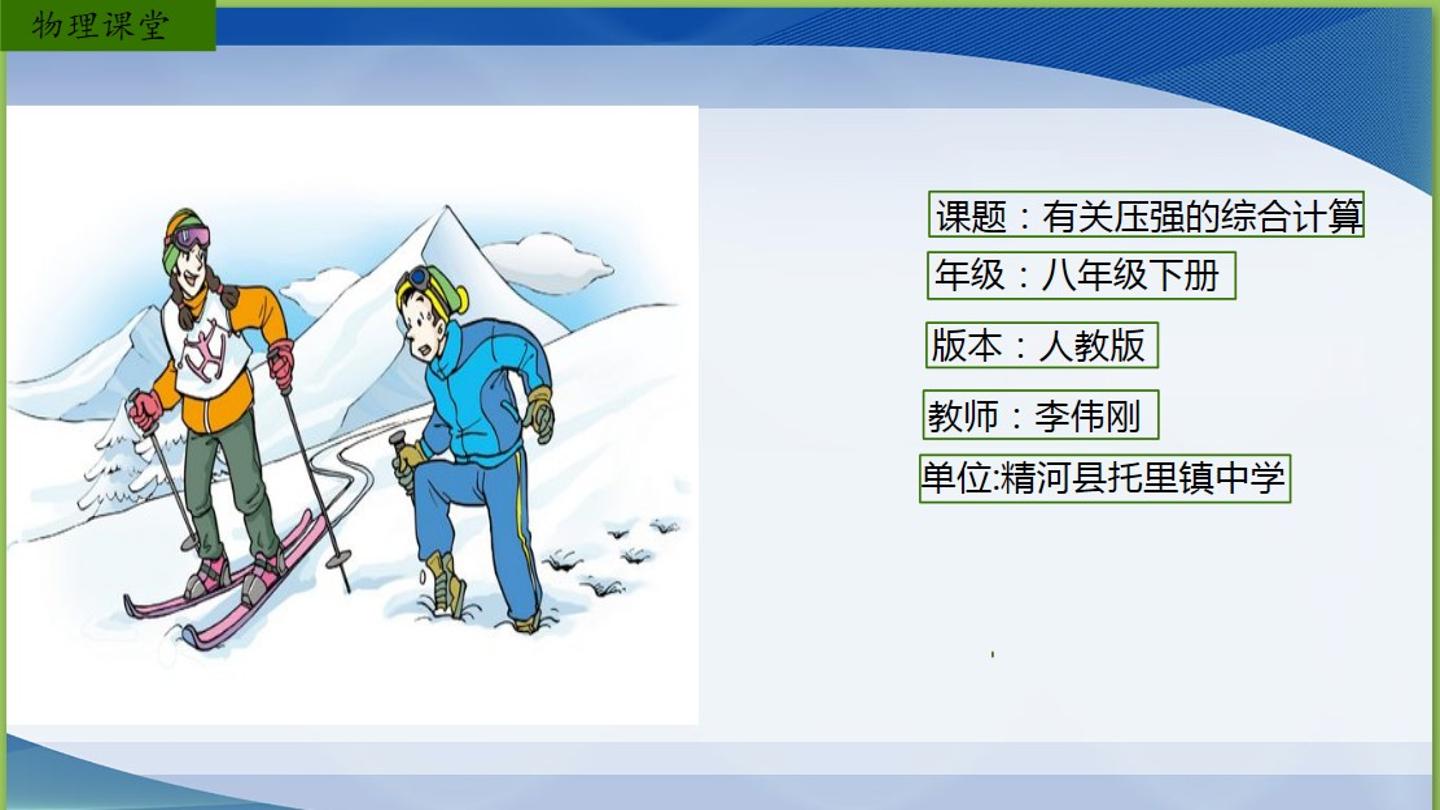 物理课堂

课题：有关压强的综合计算

年级：八年级下册

版本：人教版

教师：李伟刚

单位:精河县托里镇中学